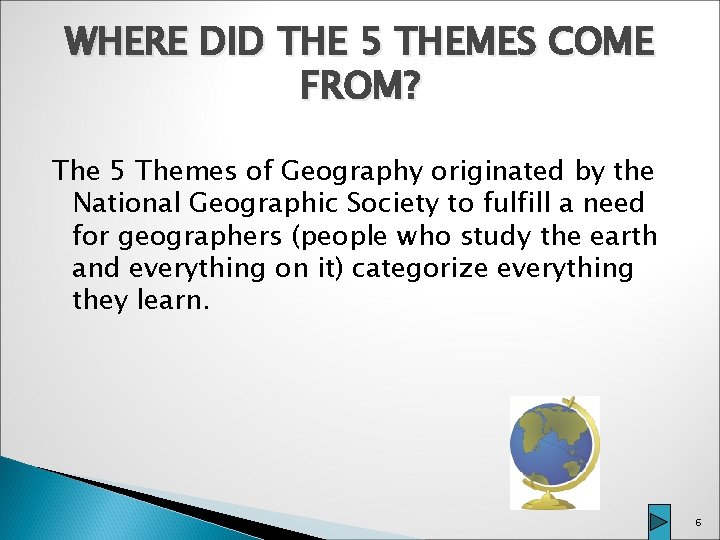 WHERE DID THE 5 THEMES COME FROM?

The 5 Themes of Geography originated by the National Geographic Society to fulfill a need for geographers (people who study the earth and everything on it) categorize everything they learn.

6